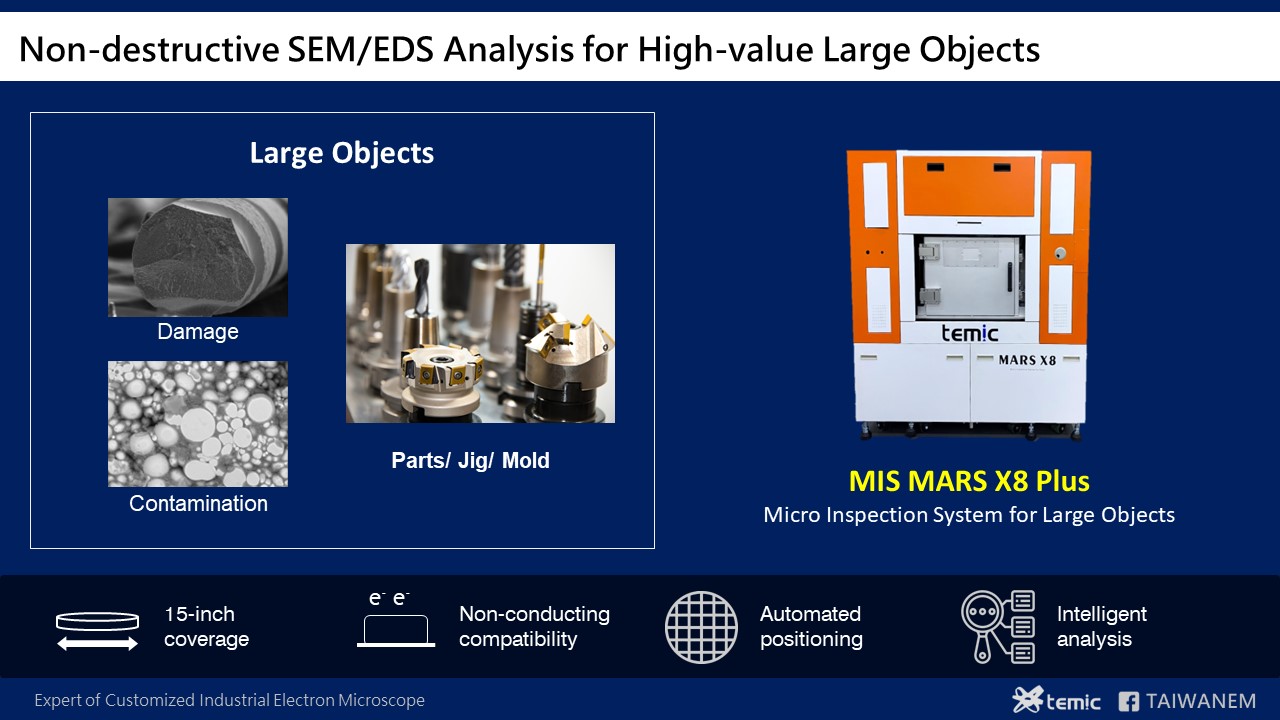 Non-destructive SEM/EDS Analysis for High-value Large Objects

Large Objects

Damage

Contamination

Parts/ Jig/ Mold

temic

MARS X8

MIS MARS X8 Plus

Micro Inspection System for Large Objects

15-inch coverage

$e^-$ $e^-$

Non-conducting compatibility

Automated positioning

Intelligent analysis

Expert of Customized Industrial Electron Microscope

temic

TAIWANEM